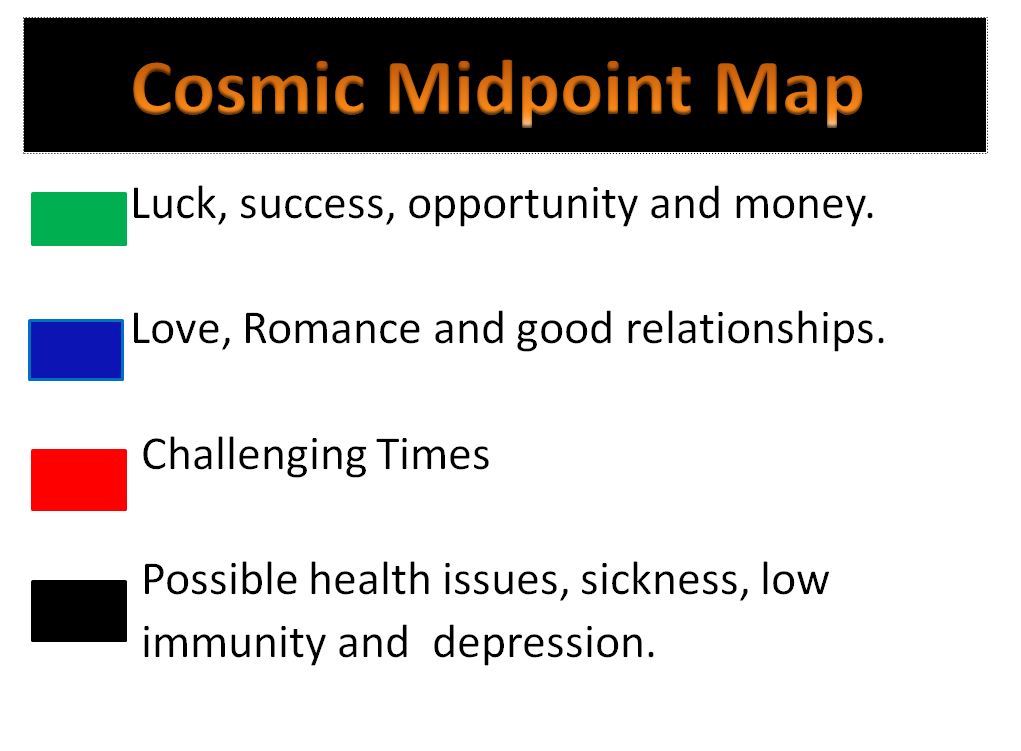 Cosmic Midpoint Map

Luck, success, opportunity and money.

Love, Romance and good relationships.

Challenging Times

Possible health issues, sickness, low immunity and depression.